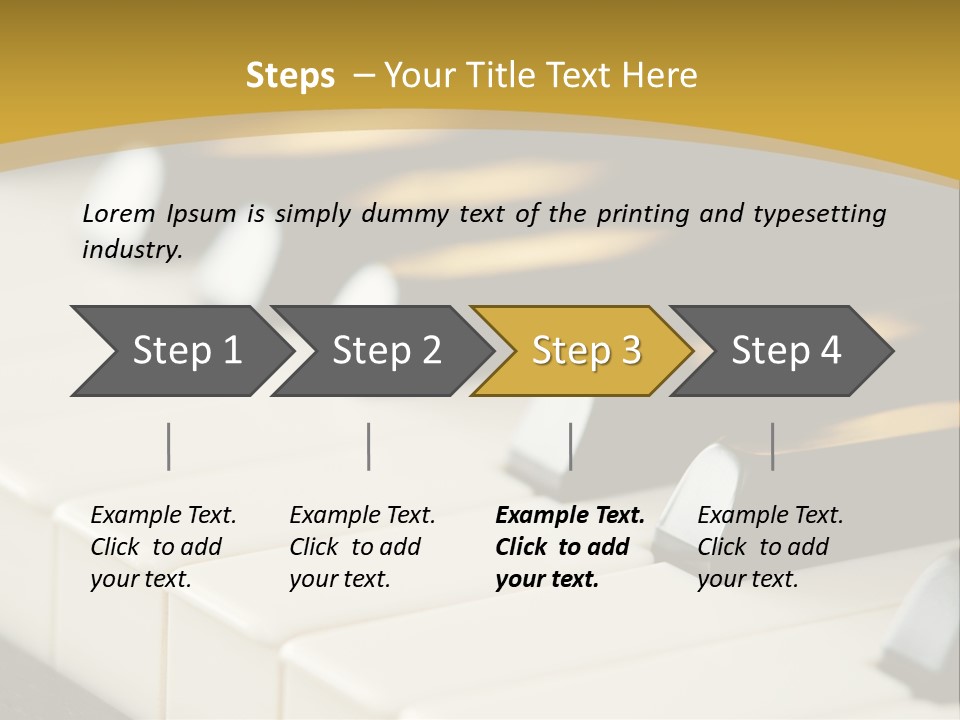 Steps – Your Title Text Here

Lorem Ipsum is simply dummy text of the printing and typesetting industry.

Step 1

Step 2

Step 3

Step 4

Example Text. Click to add your text.

Example Text. Click to add your text.

Example Text. Click to add your text.

Example Text. Click to add your text.